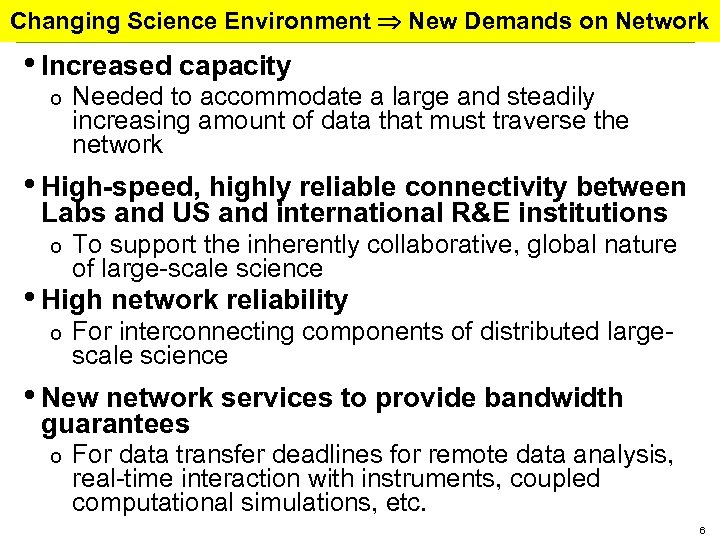 Changing Science Environment $\Rightarrow$ New Demands on Network

• Increased capacity

o Needed to accommodate a large and steadily increasing amount of data that must traverse the network

• High-speed, highly reliable connectivity between Labs and US and international R&E institutions

o To support the inherently collaborative, global nature of large-scale science

• High network reliability

o For interconnecting components of distributed large-scale science

• New network services to provide bandwidth guarantees

o For data transfer deadlines for remote data analysis, real-time interaction with instruments, coupled computational simulations, etc.

6